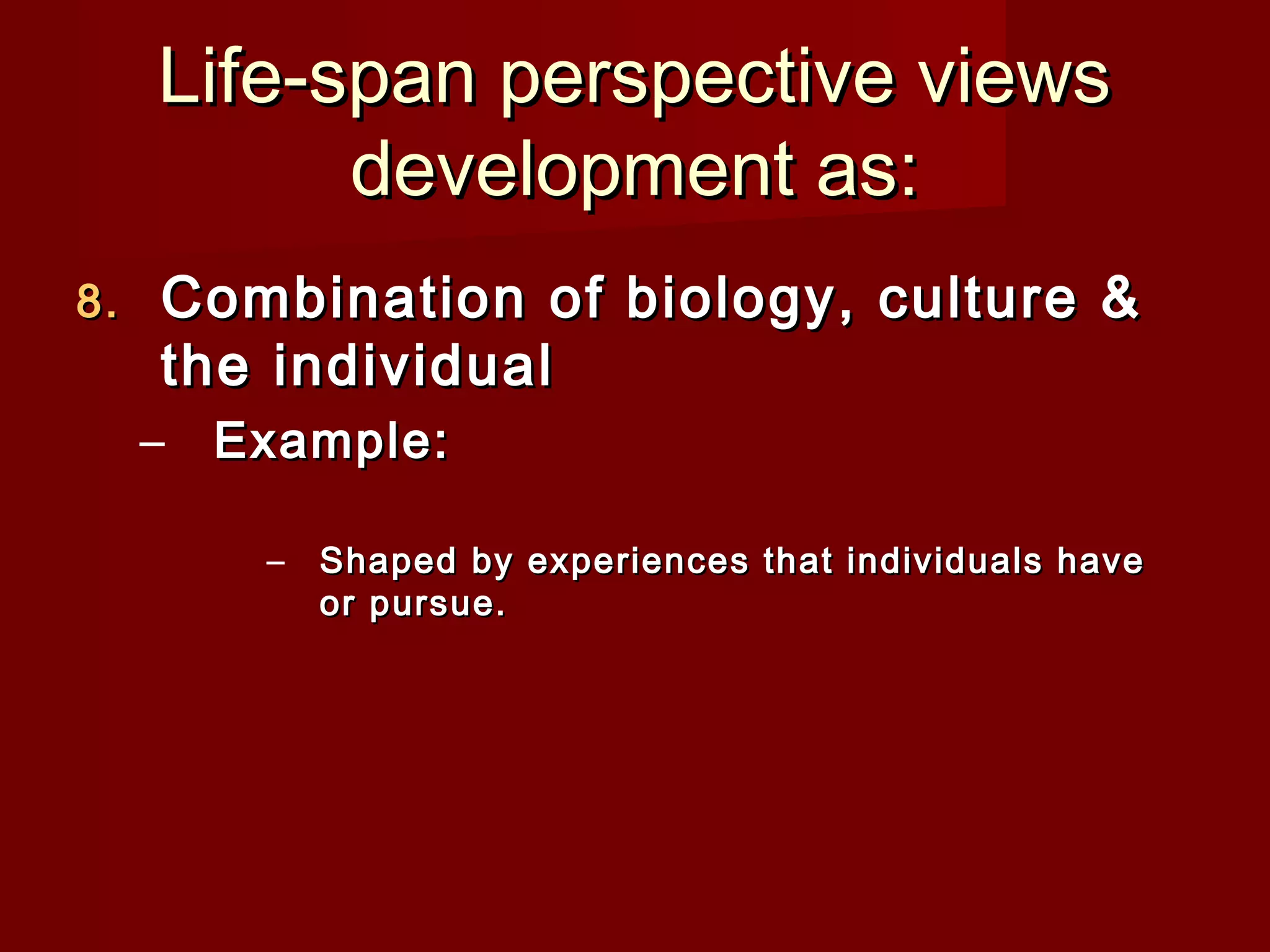 Life-span perspective views development as:

8. Combination of biology, culture & the individual

– Example:

– Shaped by experiences that individuals have or pursue.